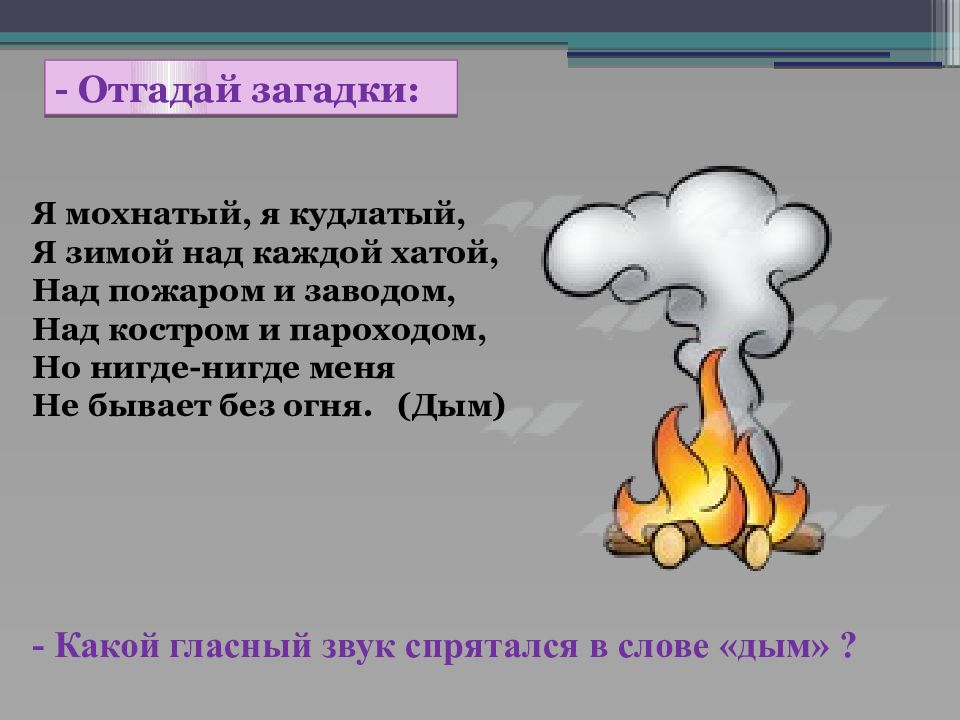 - Отгадай загадки:

Я мохнатый, я кудлатый,
Я зимой над каждой хатой,
Над пожаром и заводом,
Над костром и пароходом,
Но нигде-нигде меня
Не бывает без огня. (Дым)

- Какой гласный звук спрятался в слове «дым» ?